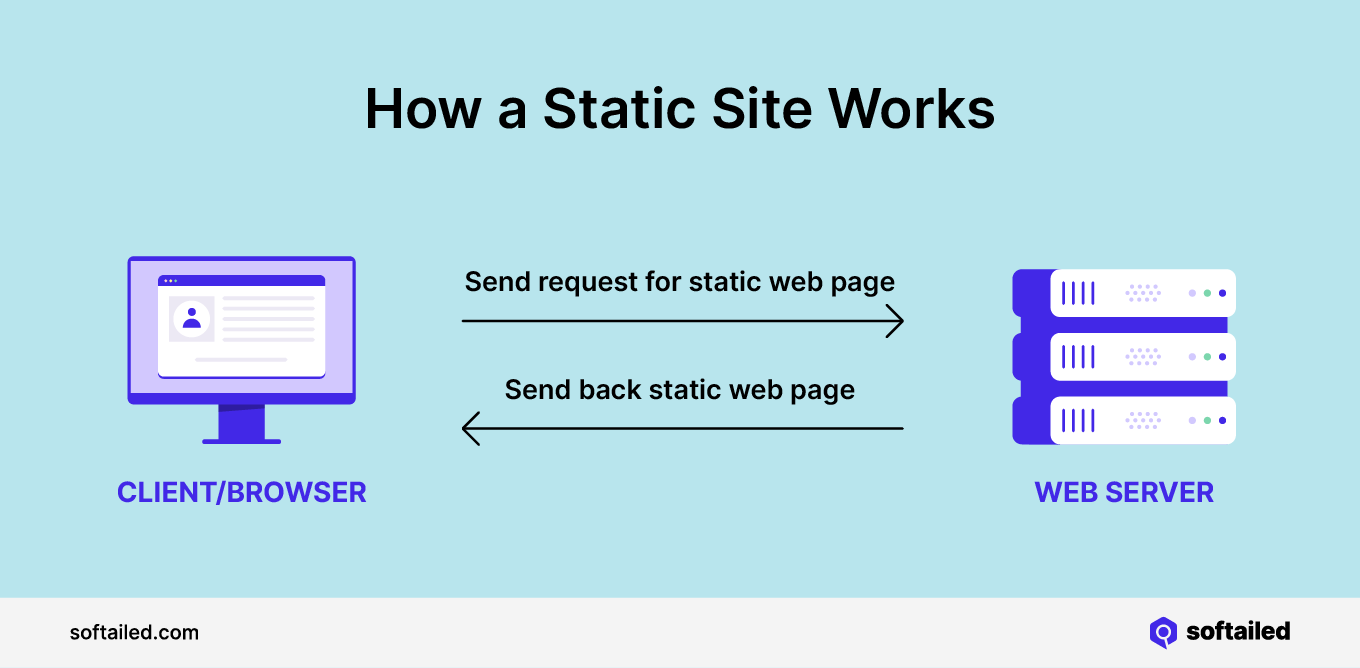 How a Static Site Works

Send request for static web page

Send back static web page

CLIENT/BROWSER

WEB SERVER

softailed.com

softailed